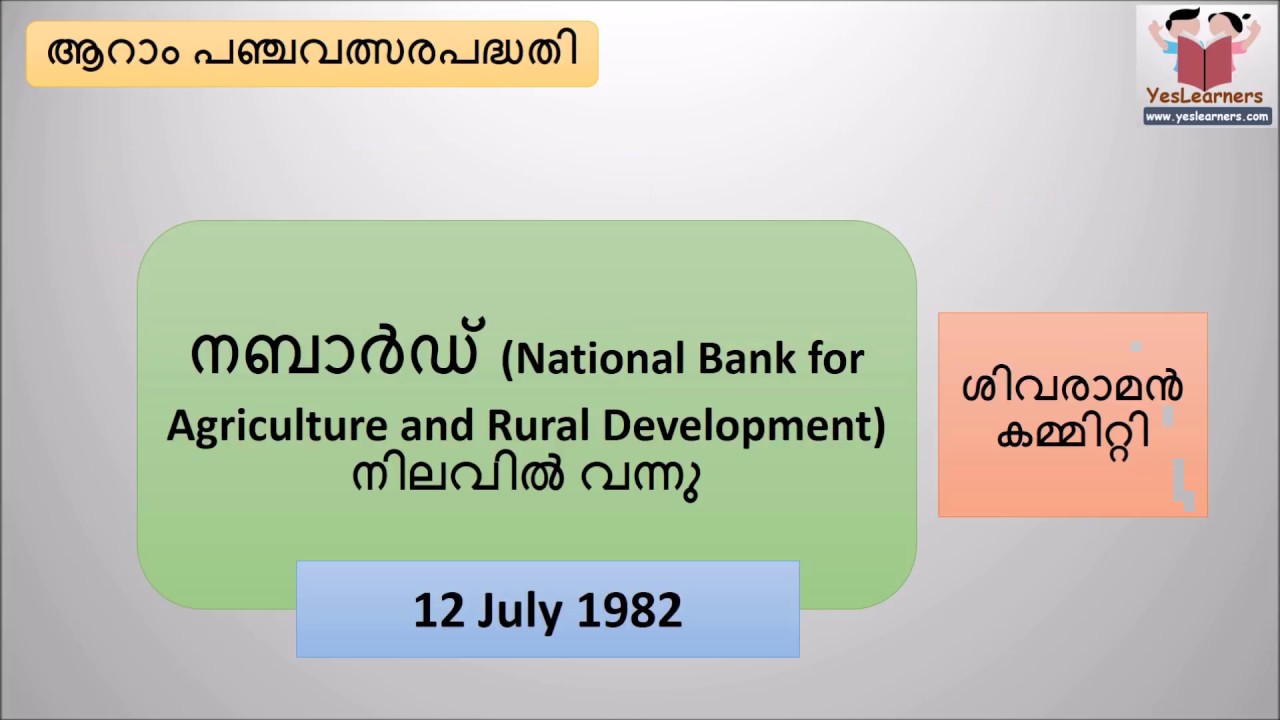 ആറാം പഞ്ചവത്സരപദ്ധതി

YesLearners
www.yeslearners.com

നബാർഡ് (National Bank for Agriculture and Rural Development) നിലവിൽ വന്നു

12 July 1982

ശിവരാമൻ കമ്മിറ്റി